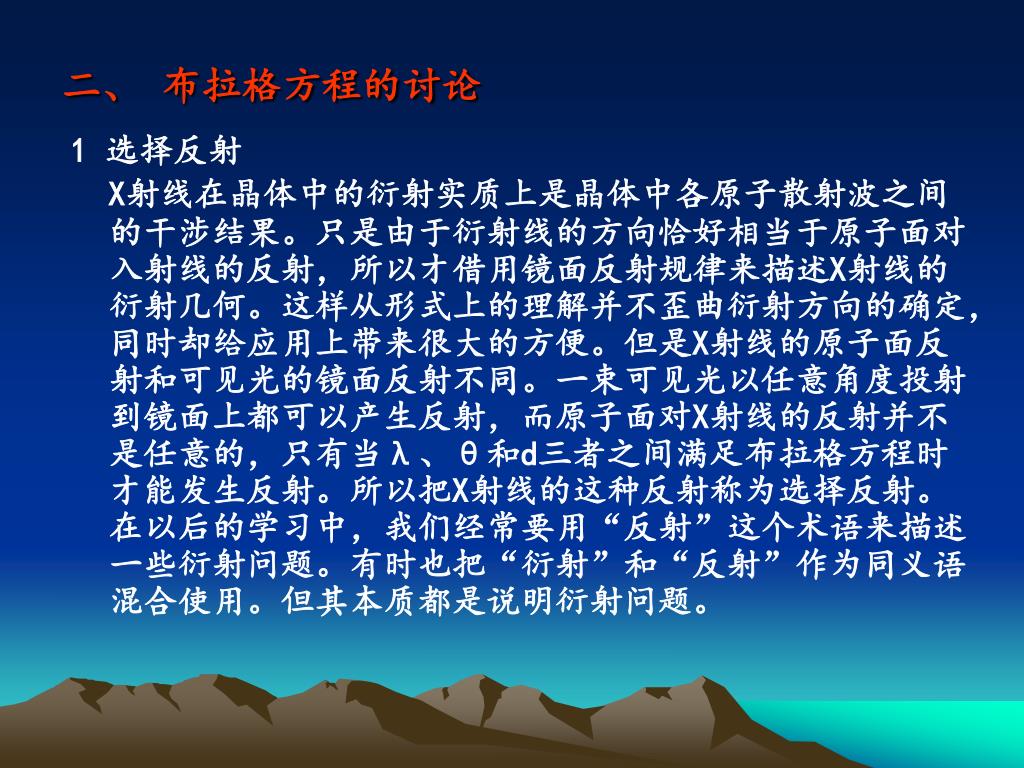 二、 布拉格方程的讨论

1 选择反射

X射线在晶体中的衍射实质上是晶体中各原子散射波之间的干涉结果。只是由于衍射线的方向恰好相当于原子面对入射线的反射，所以才借用镜面反射规律来描述X射线的衍射几何。这样从形式上的理解并不歪曲衍射方向的确定，同时却给应用上带来很大的方便。但是X射线的原子面反射和可见光的镜面反射不同。一束可见光以任意角度投射到镜面上都可以产生反射，而原子面对X射线的反射并不是任意的，只有当λ、θ和d三者之间满足布拉格方程时才能发生反射。所以把X射线的这种反射称为选择反射。在以后的学习中，我们经常要用“反射”这个术语来描述一些衍射问题。有时也把“衍射”和“反射”作为同义语混合使用。但其本质都是说明衍射问题。